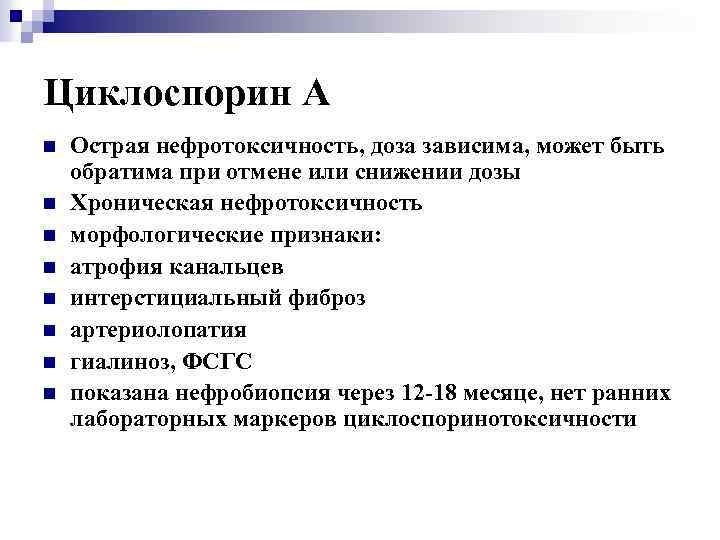 Циклоспорин А

- Острая нефротоксичность, доза зависима, может быть обратима при отмене или снижении дозы
- Хроническая нефротоксичность
- морфологические признаки:
- атрофия канальцев
- интерстициальный фиброз
- артериолопатия
- гиалиноз, ФСГС
- показана нефробиопсия через 12-18 месяце, нет ранних лабораторных маркеров циклоспоринотоксичности